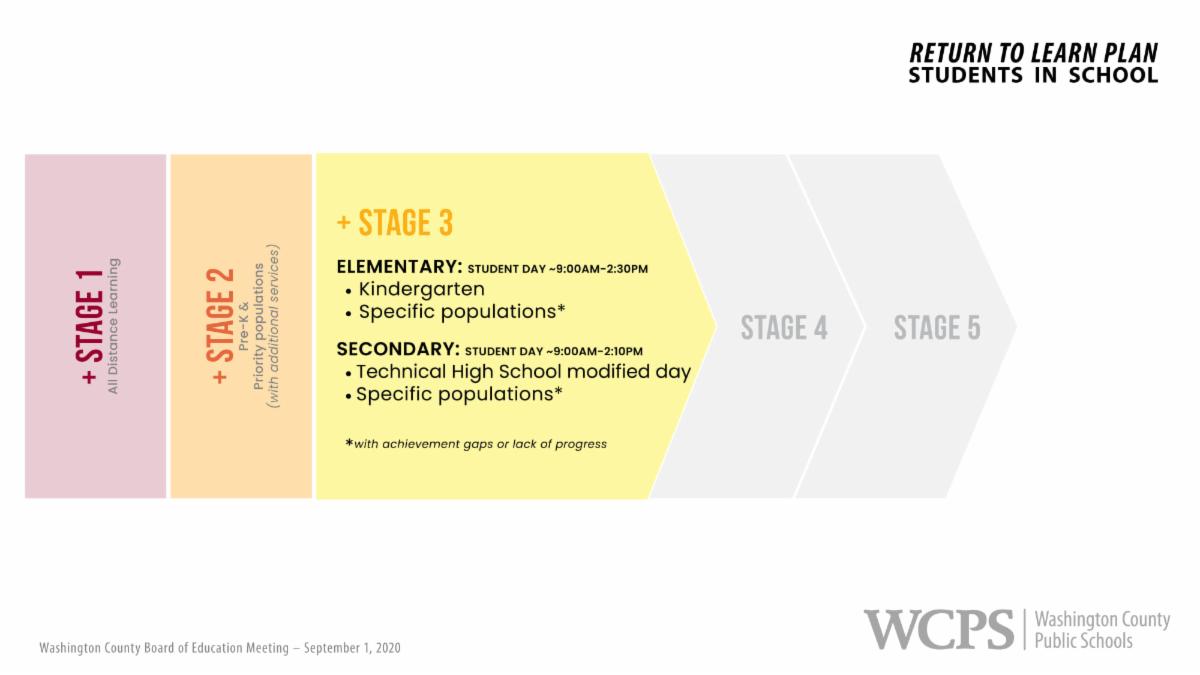 RETURN TO LEARN PLAN
STUDENTS IN SCHOOL

+ STAGE 1
All Distance Learning

+ STAGE 2
Pre-K &
Priority populations
(with additional services)

+ STAGE 3

ELEMENTARY: STUDENT DAY ~9:00AM-2:30PM
• Kindergarten
• Specific populations*

SECONDARY: STUDENT DAY ~9:00AM-2:10PM
• Technical High School modified day
• Specific populations*

*with achievement gaps or lack of progress

STAGE 4

STAGE 5

Washington County Board of Education Meeting – September 1, 2020

WCPS | Washington County Public Schools